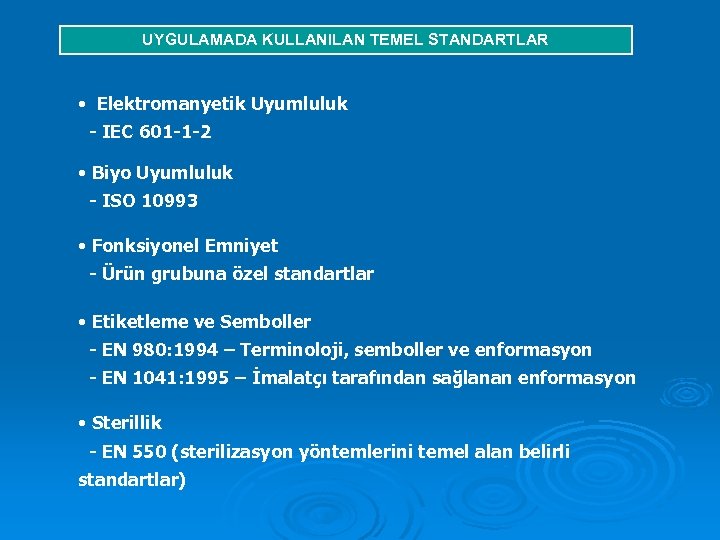 UYGULAMADA KULLANILAN TEMEL STANDARTLAR

• Elektromanyetik Uyumluluk
- IEC 601-1-2

• Biyo Uyumluluk
- ISO 10993

• Fonksiyonel Emniyet
- Ürün grubuna özel standartlar

• Etiketleme ve Semboller
- EN 980:1994 – Terminoloji, semboller ve enformasyon
- EN 1041:1995 – İmalatçı tarafından sağlanan enformasyon

• Sterillik
- EN 550 (sterilizasyon yöntemlerini temel alan belirli standartlar)